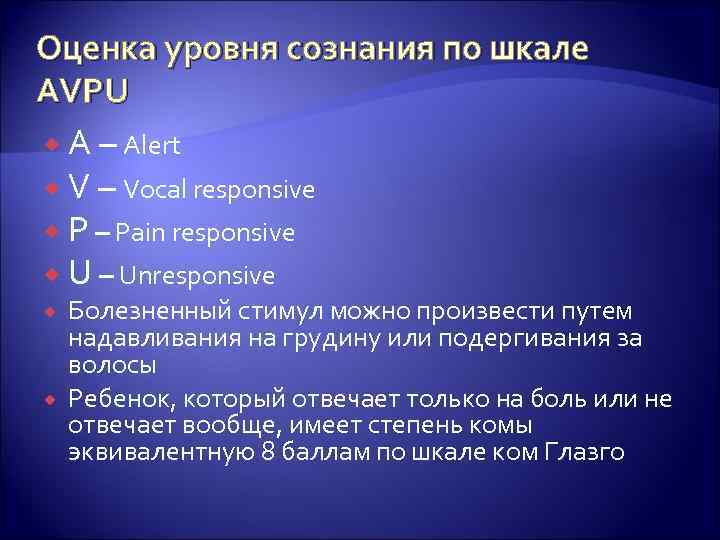 Оценка уровня сознания по шкале AVPU

A – Alert
V – Vocal responsive
P – Pain responsive
U – Unresponsive
Болезненный стимул можно произвести путем надавливания на грудину или подергивания за волосы
Ребенок, который отвечает только на боль или не отвечает вообще, имеет степень комы эквивалентную 8 баллам по шкале ком Глазго